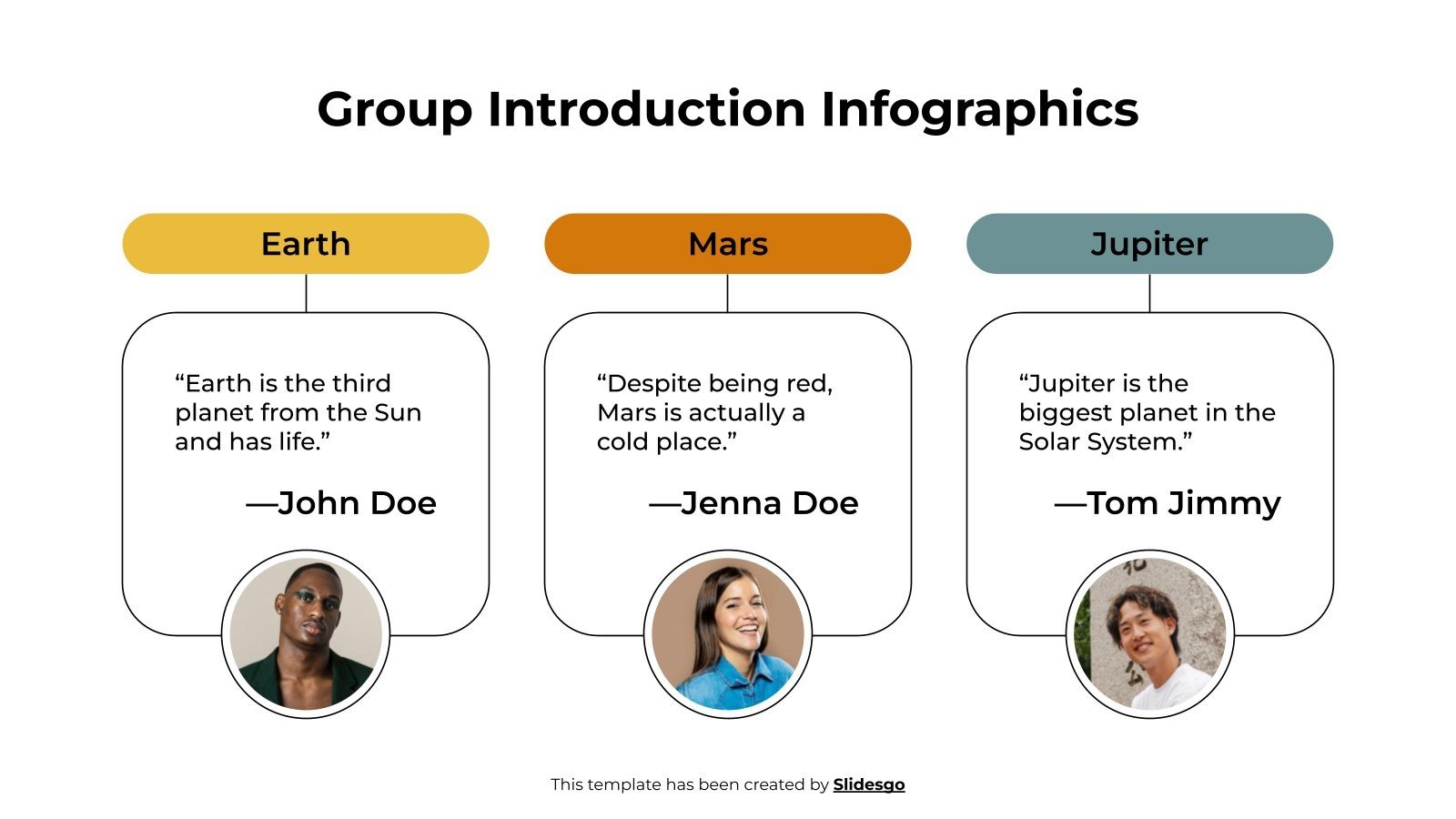 Group Introduction Infographics

Earth

“Earth is the third planet from the Sun and has life.”

—John Doe

Mars

“Despite being red, Mars is actually a cold place.”

—Jenna Doe

Jupiter

“Jupiter is the biggest planet in the Solar System.”

—Tom Jimmy

This template has been created by Slidesgo